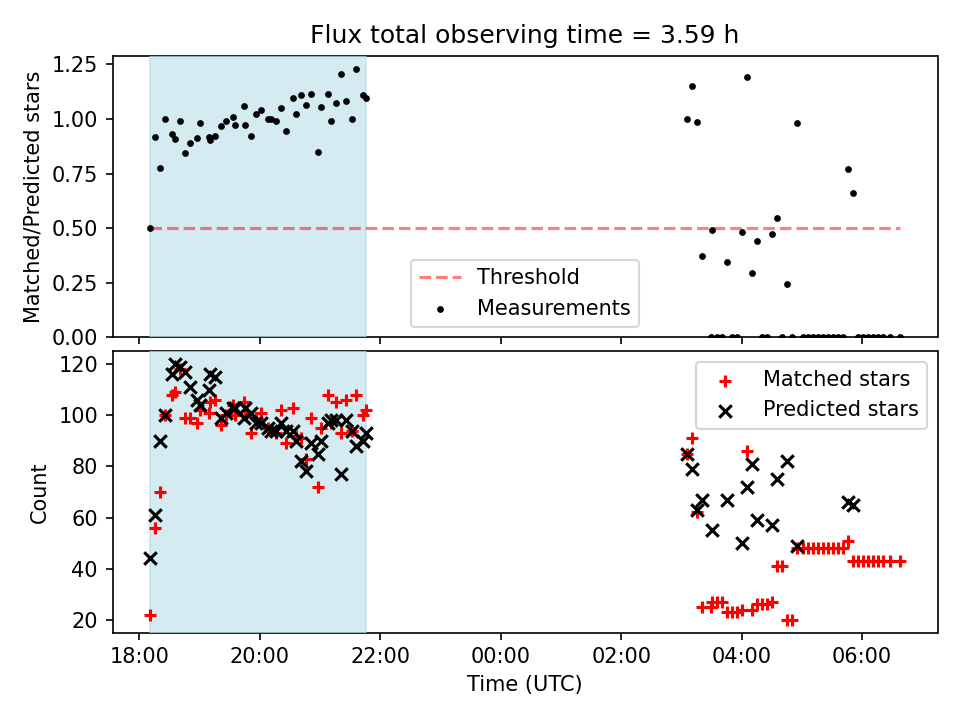 Flux total observing time = 3.59 h

Matched/Predicted stars

1.25
1.00
0.75
0.50
0.25
0.00

Threshold
Measurements

Count

120
100
80
60
40
20

Matched stars
Predicted stars

18:00
20:00
22:00
00:00
02:00
04:00
06:00

Time (UTC)